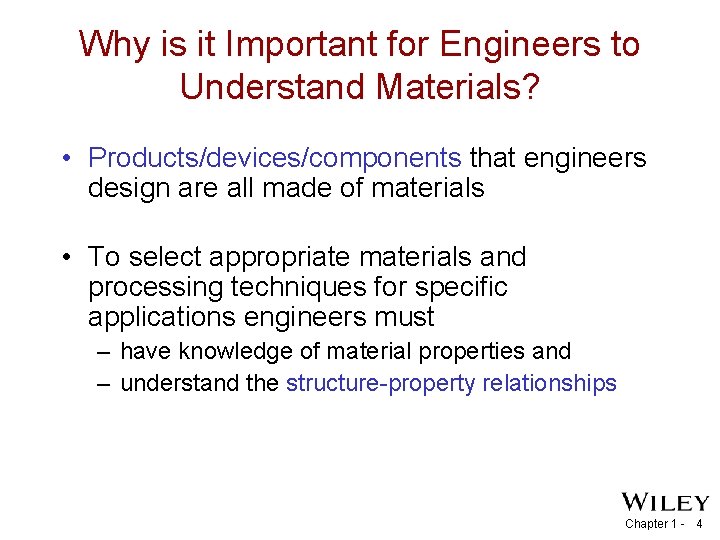 Why is it Important for Engineers to Understand Materials?

• Products/devices/components that engineers design are all made of materials

• To select appropriate materials and processing techniques for specific applications engineers must
– have knowledge of material properties and
– understand the structure-property relationships

WILEY

Chapter 1 - 4